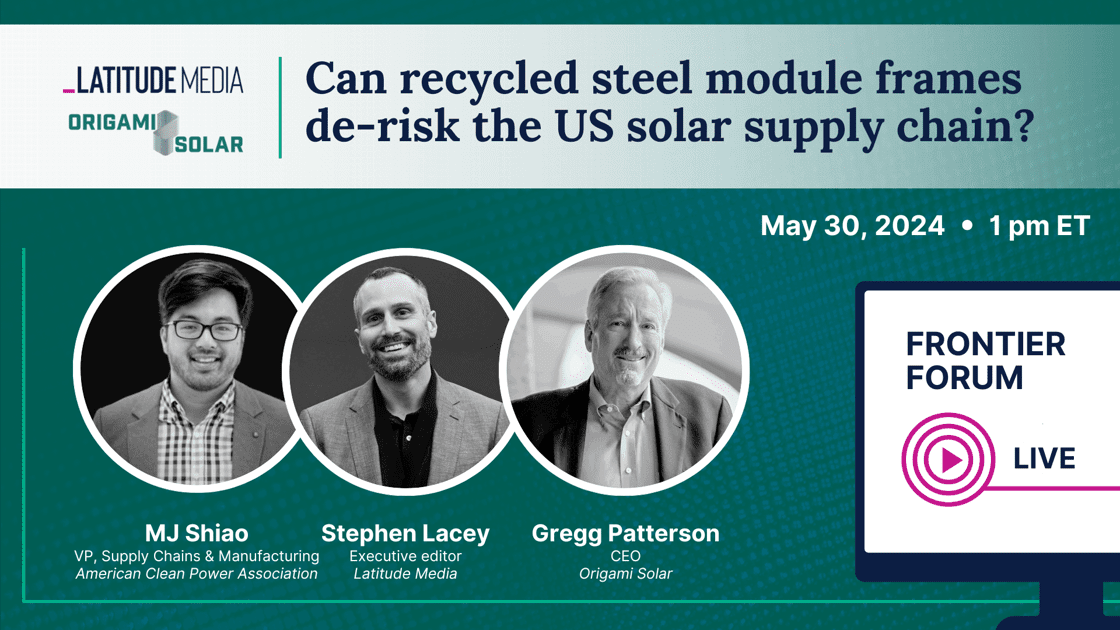 LATITUDE MEDIA
ORIGAMI SOLAR

Can recycled steel module frames de-risk the US solar supply chain?

May 30, 2024 • 1 pm ET

MJ Shiao
VP, Supply Chains & Manufacturing
American Clean Power Association

Stephen Lacey
Executive editor
Latitude Media

Gregg Patterson
CEO
Origami Solar

FRONTIER FORUM
LIVE